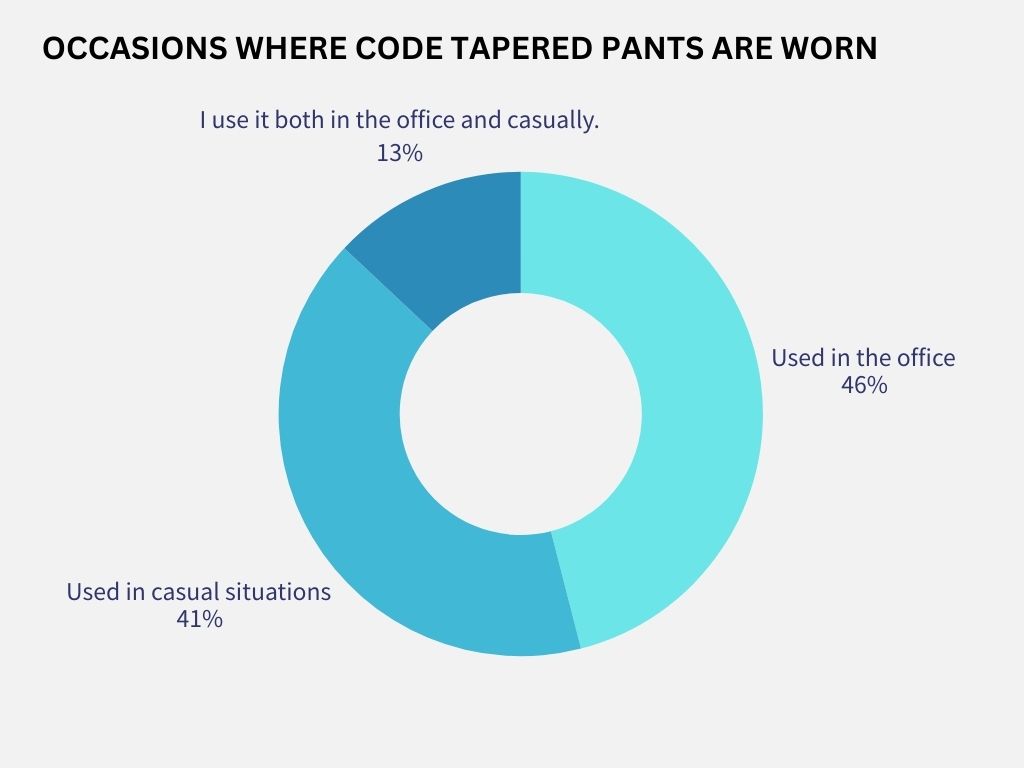 OCCASIONS WHERE CODE TAPERED PANTS ARE WORN

I use it both in the office and casually.
13%

Used in the office
46%

Used in casual situations
41%